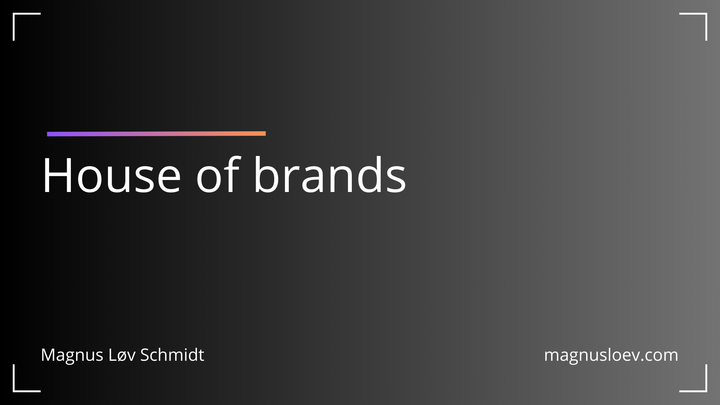 House of brands

Magnus Løv Schmidt

magnusloev.com